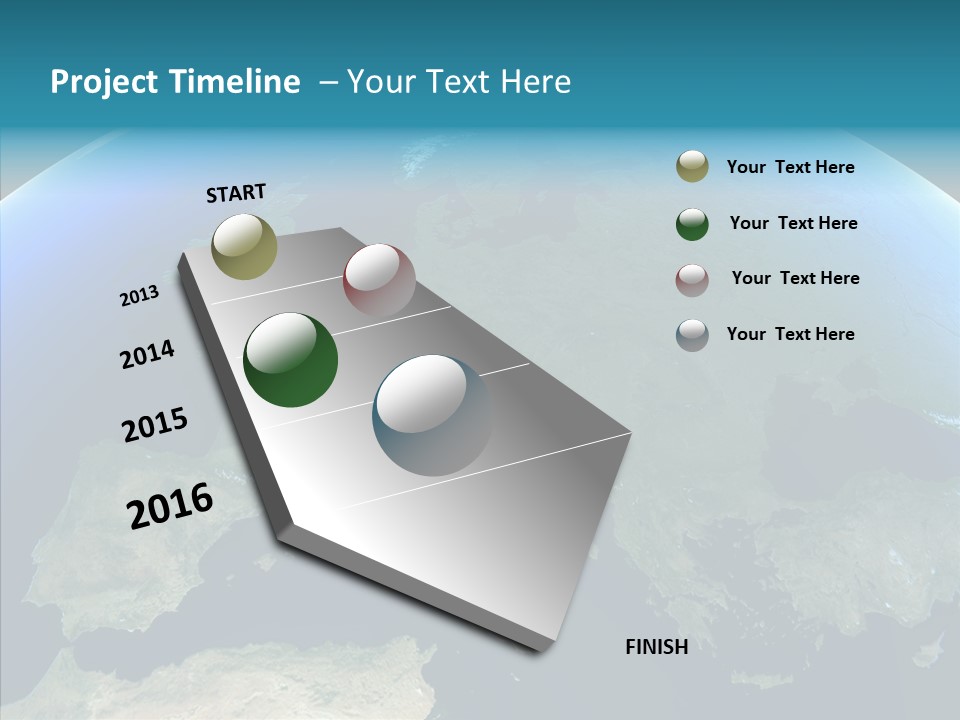 Project Timeline – Your Text Here

START

2013

2014

2015

2016

FINISH

Your Text Here

Your Text Here

Your Text Here

Your Text Here